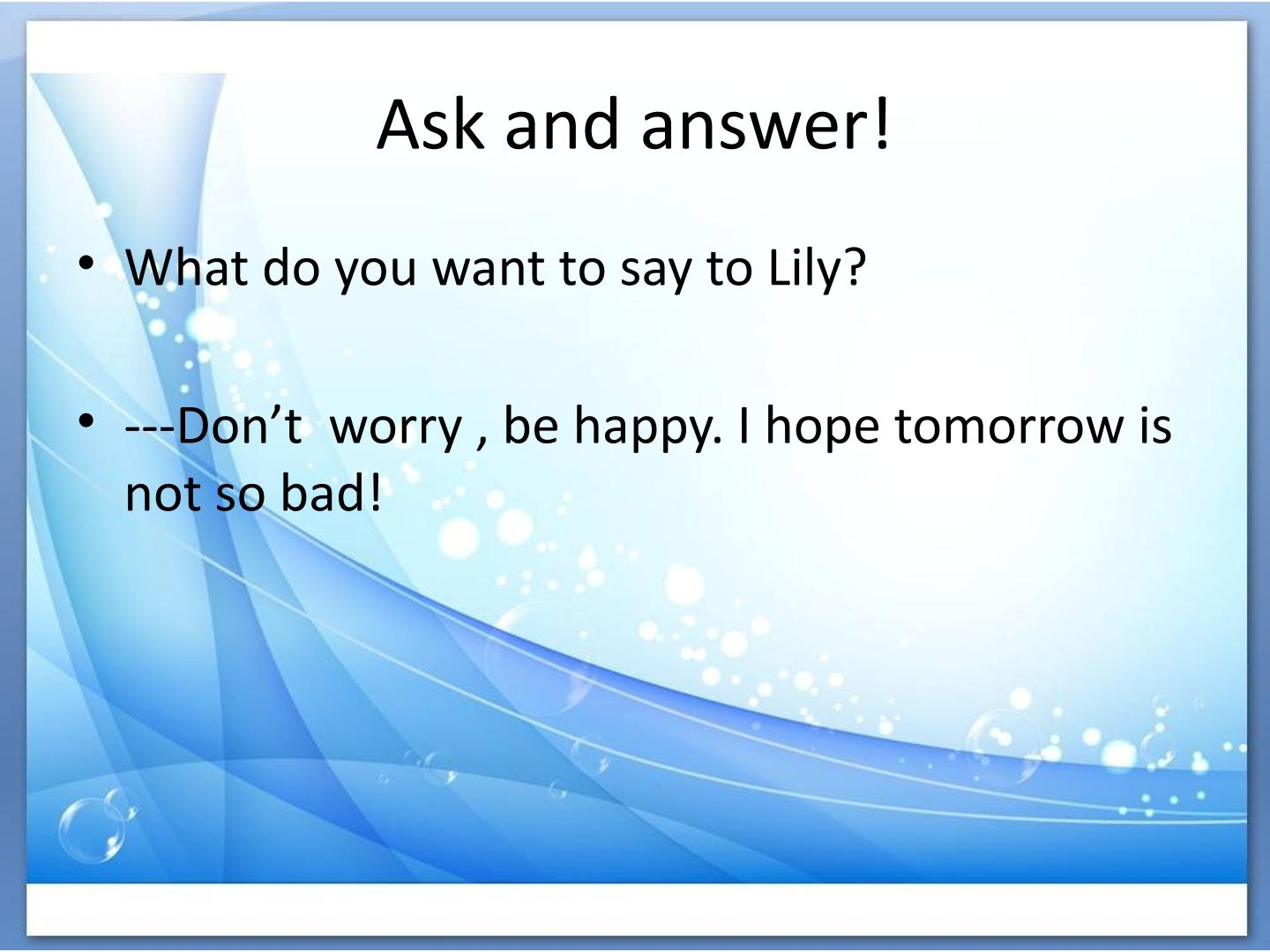 Ask and answer!

• What do you want to say to Lily?

• ---Don’t worry , be happy. I hope tomorrow is not so bad!